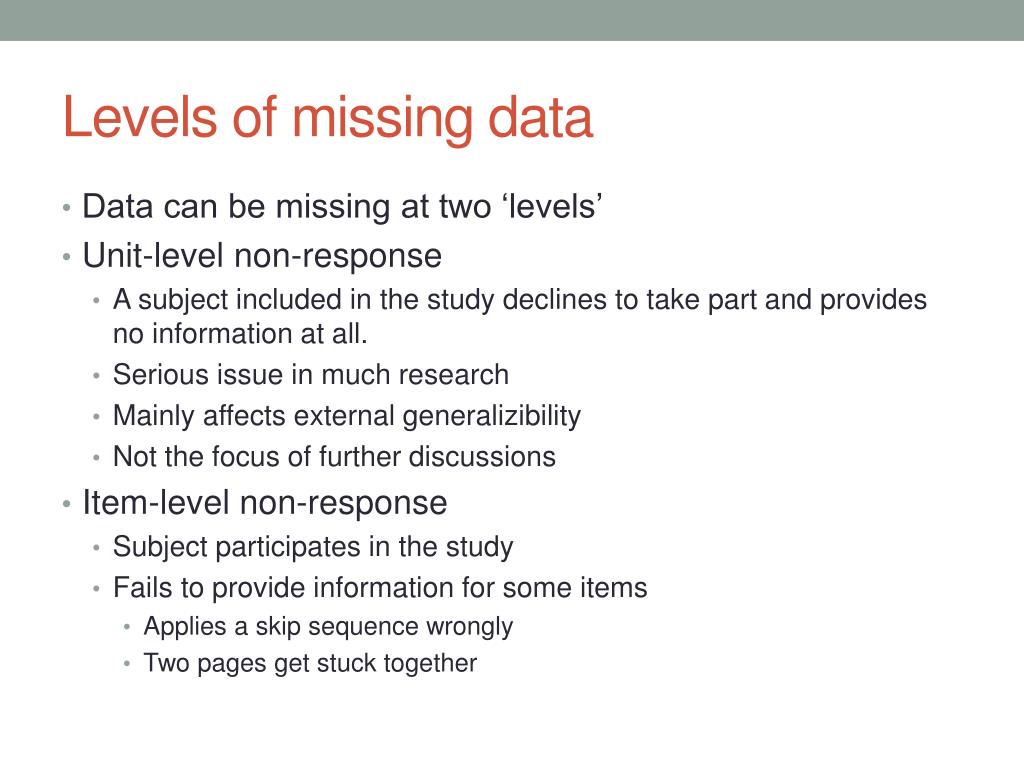 Levels of missing data

• Data can be missing at two ‘levels’
• Unit-level non-response
  • A subject included in the study declines to take part and provides no information at all.
  • Serious issue in much research
  • Mainly affects external generalizibility
  • Not the focus of further discussions
• Item-level non-response
  • Subject participates in the study
  • Fails to provide information for some items
    • Applies a skip sequence wrongly
    • Two pages get stuck together